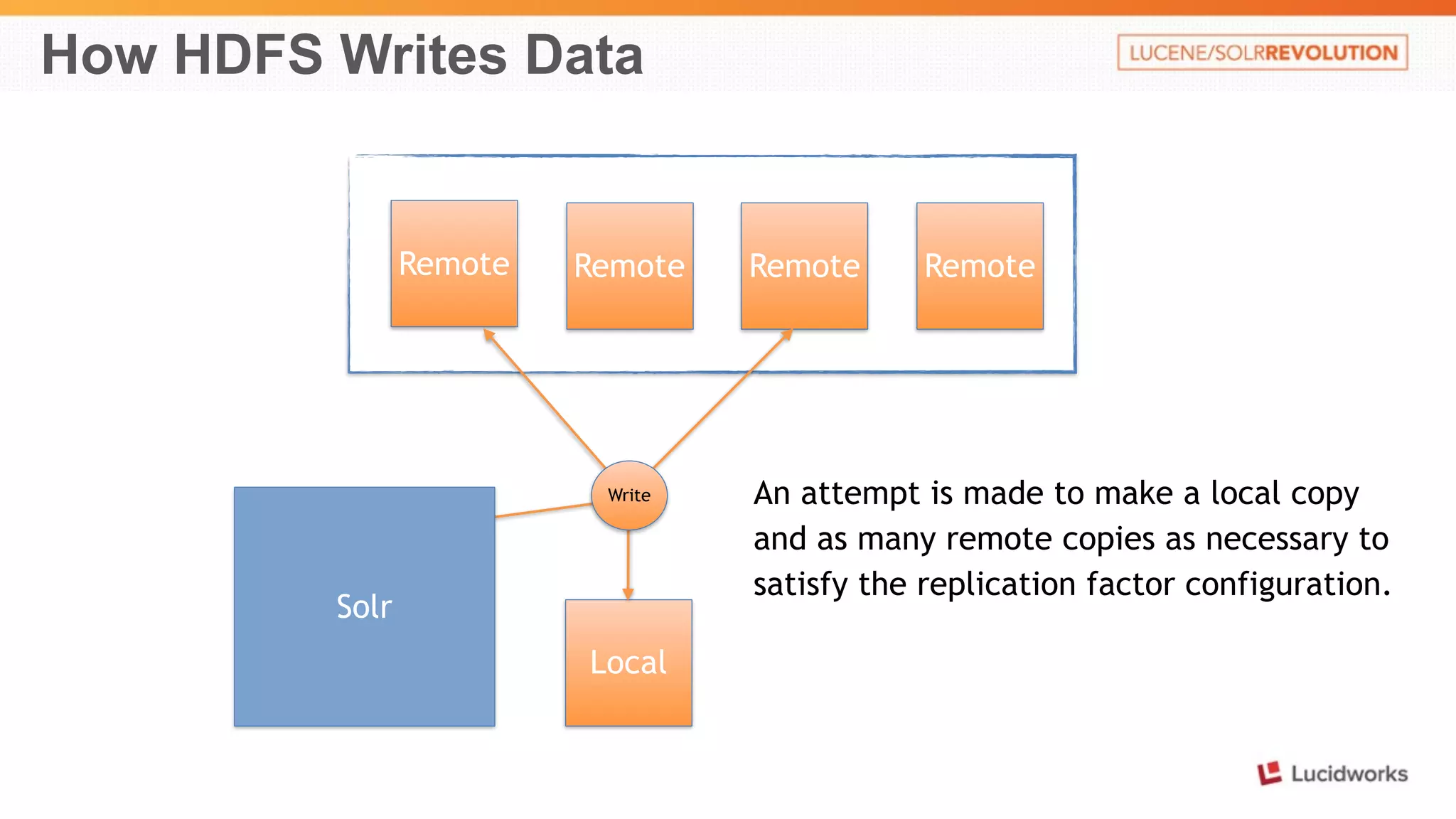 How HDFS Writes Data

LUCENE/SOLRREVOLUTION

Remote

Remote

Remote

Remote

Write

Solr

Local

An attempt is made to make a local copy and as many remote copies as necessary to satisfy the replication factor configuration.

Lucidworks